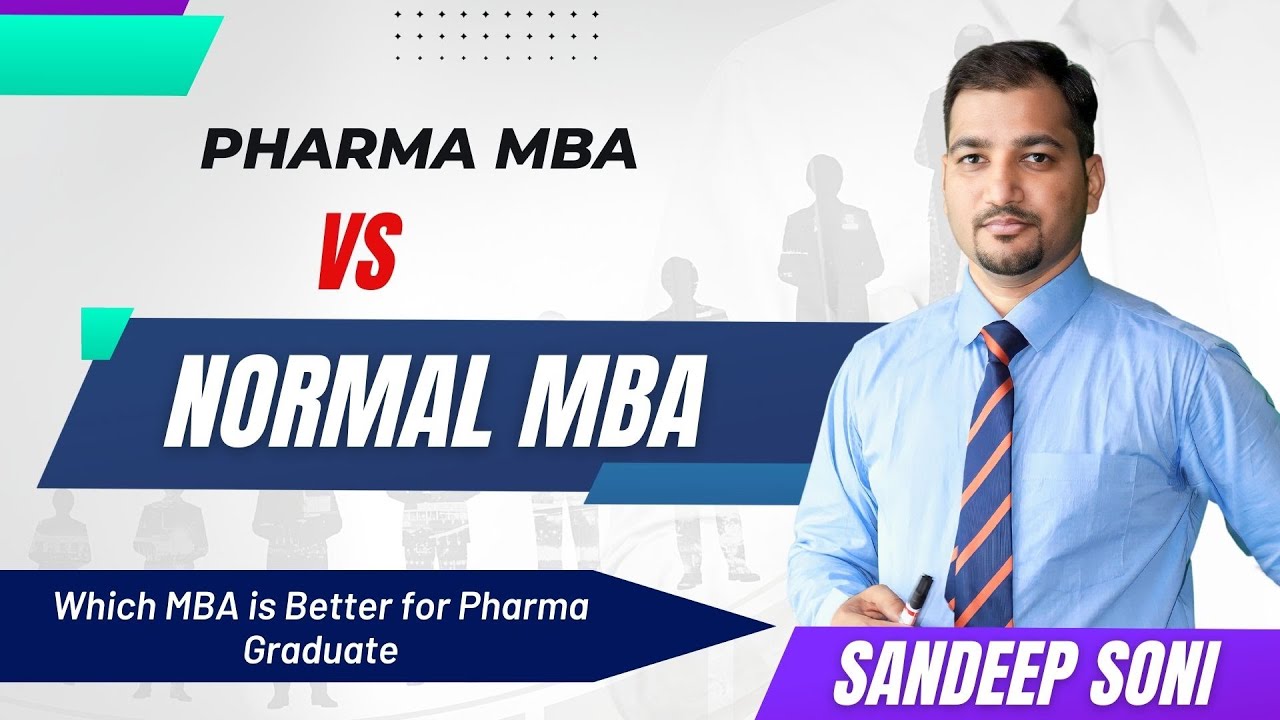 PHARMA MBA

VS

NORMAL MBA

Which MBA is Better for Pharma Graduate

SANDEEP SONI